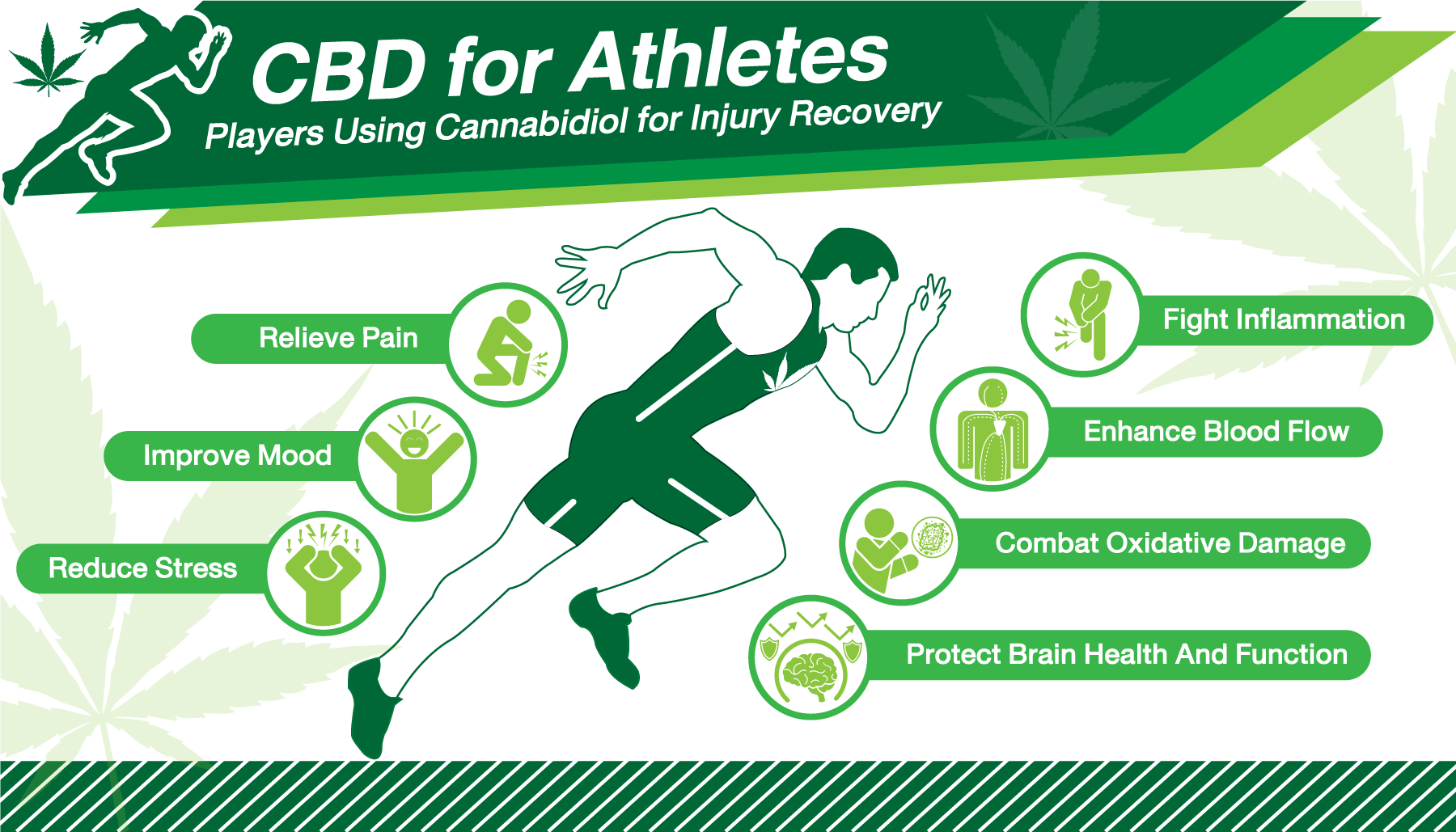 CBD for Athletes

Players Using Cannabidiol for Injury Recovery

Relieve Pain

Improve Mood

Reduce Stress

Fight Inflammation

Enhance Blood Flow

Combat Oxidative Damage

Protect Brain Health And Function